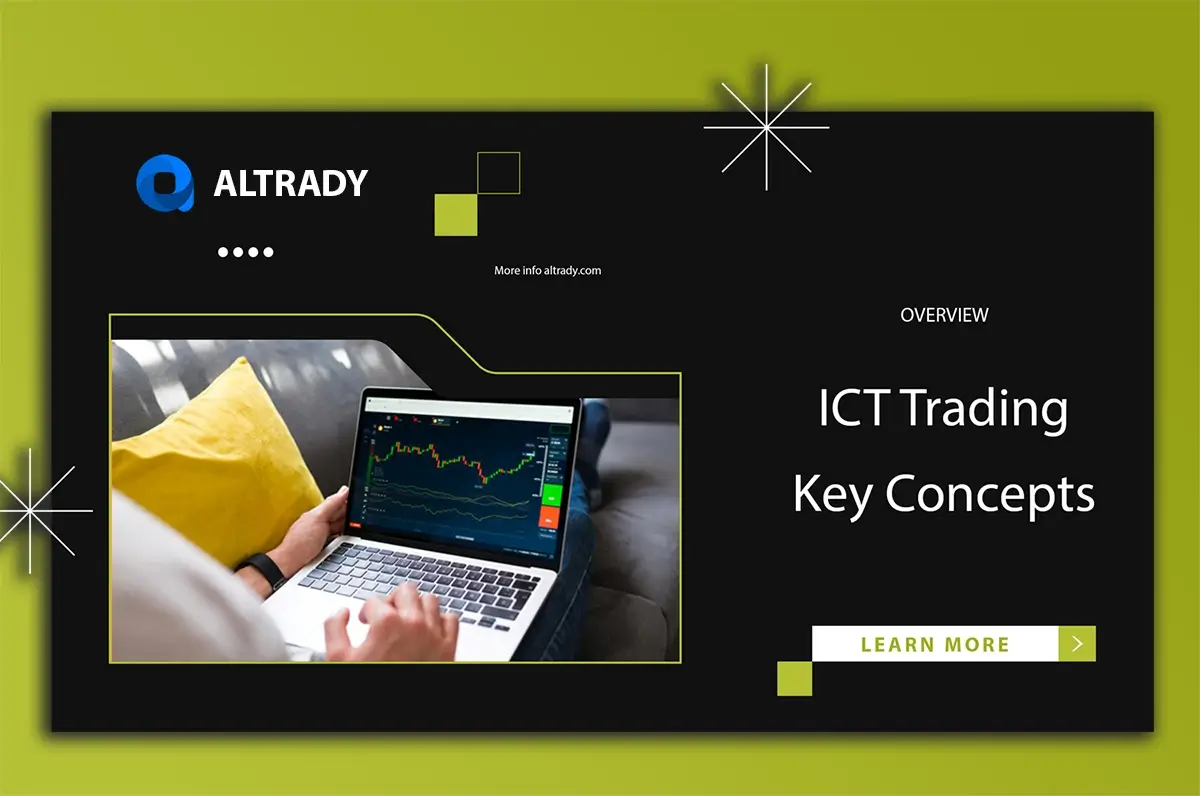 ALTRADY

More info altrady.com

OVERVIEW

ICT Trading Key Concepts

LEARN MORE